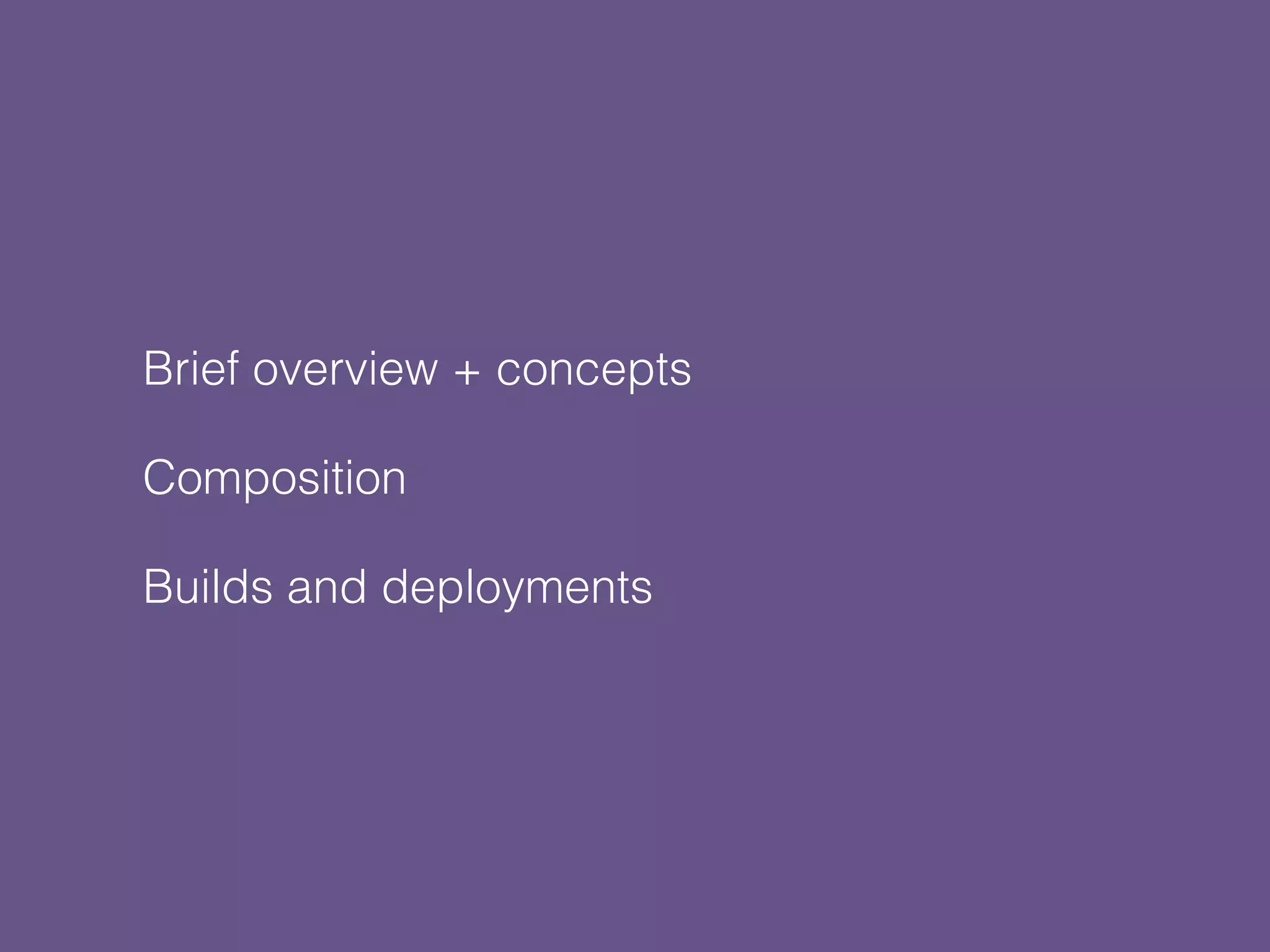 Brief overview + concepts

Composition

Builds and deployments